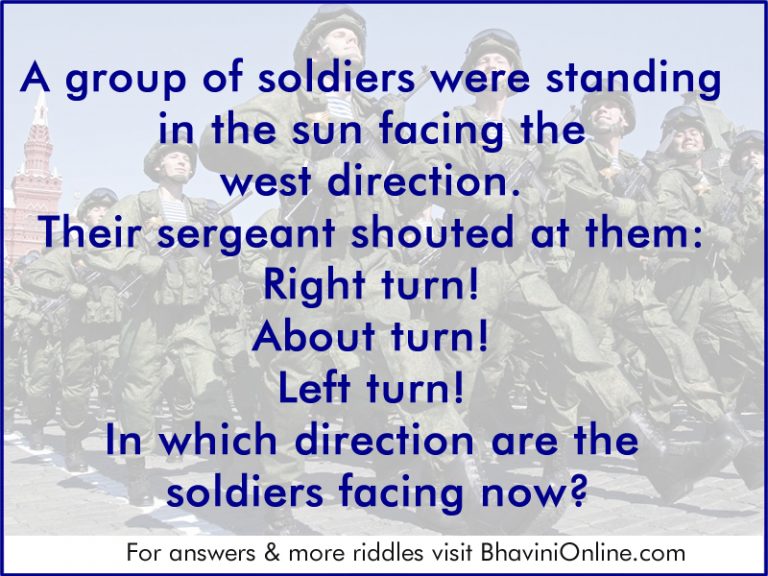 A group of soldiers were standing in the sun facing the west direction.
Their sergeant shouted at them:
Right turn!
About turn!
Left turn!
In which direction are the soldiers facing now?

For answers & more riddles visit BhaviniOnline.com